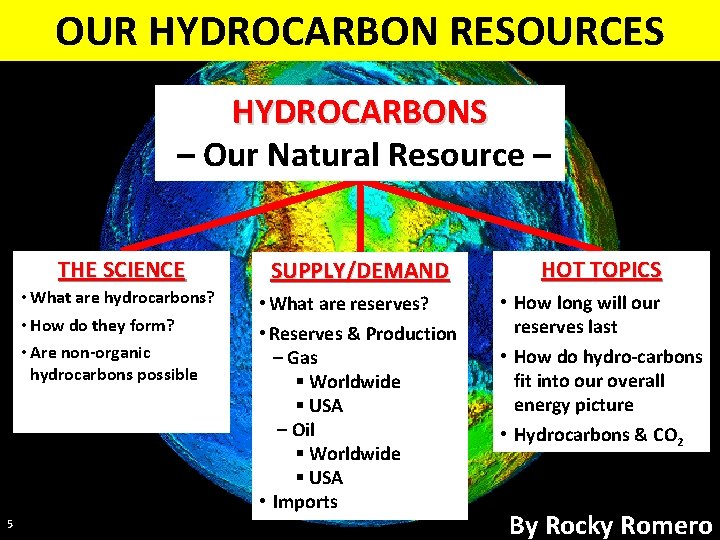 OUR HYDROCARBON RESOURCES

HYDROCARBONS
– Our Natural Resource –

THE SCIENCE
• What are hydrocarbons?
• How do they form?
• Are non-organic hydrocarbons possible

SUPPLY/DEMAND
• What are reserves?
• Reserves & Production
– Gas
▪ Worldwide
▪ USA
– Oil
▪ Worldwide
▪ USA
• Imports

HOT TOPICS
• How long will our reserves last
• How do hydro-carbons fit into our overall energy picture
• Hydrocarbons & $CO_2$

5

By Rocky Romero